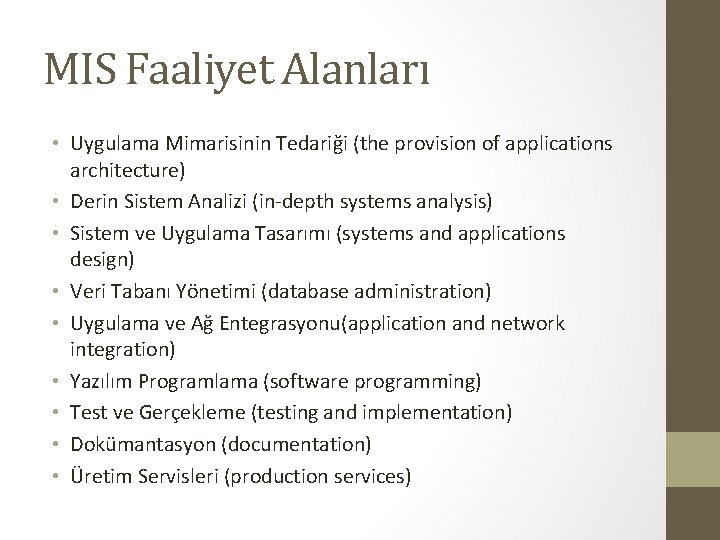 MIS Faaliyet Alanları

• Uygulama Mimarisinin Tedariği (the provision of applications architecture)
• Derin Sistem Analizi (in-depth systems analysis)
• Sistem ve Uygulama Tasarımı (systems and applications design)
• Veri Tabanı Yönetimi (database administration)
• Uygulama ve Ağ Entegrasyonu(application and network integration)
• Yazılım Programlama (software programming)
• Test ve Gerçekleme (testing and implementation)
• Dokümantasyon (documentation)
• Üretim Servisleri (production services)